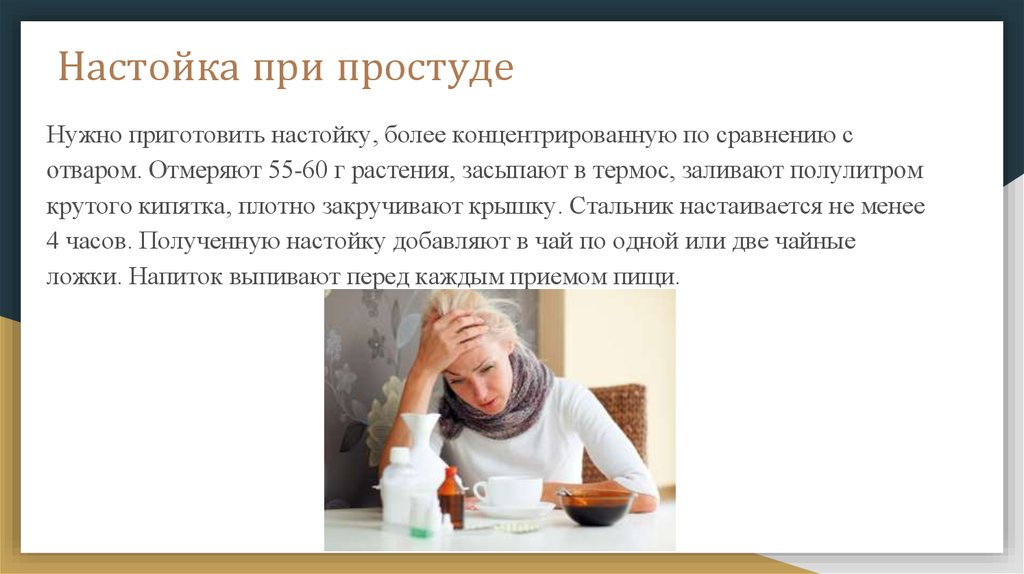 Настойка при простуде

Нужно приготовить настойку, более концентрированную по сравнению с отваром. Отмеряют 55-60 г растения, засыпают в термос, заливают полулитром крутого кипятка, плотно закручивают крышку. Стальник настаивается не менее 4 часов. Полученную настойку добавляют в чай по одной или две чайные ложки. Напиток выпивают перед каждым приемом пищи.